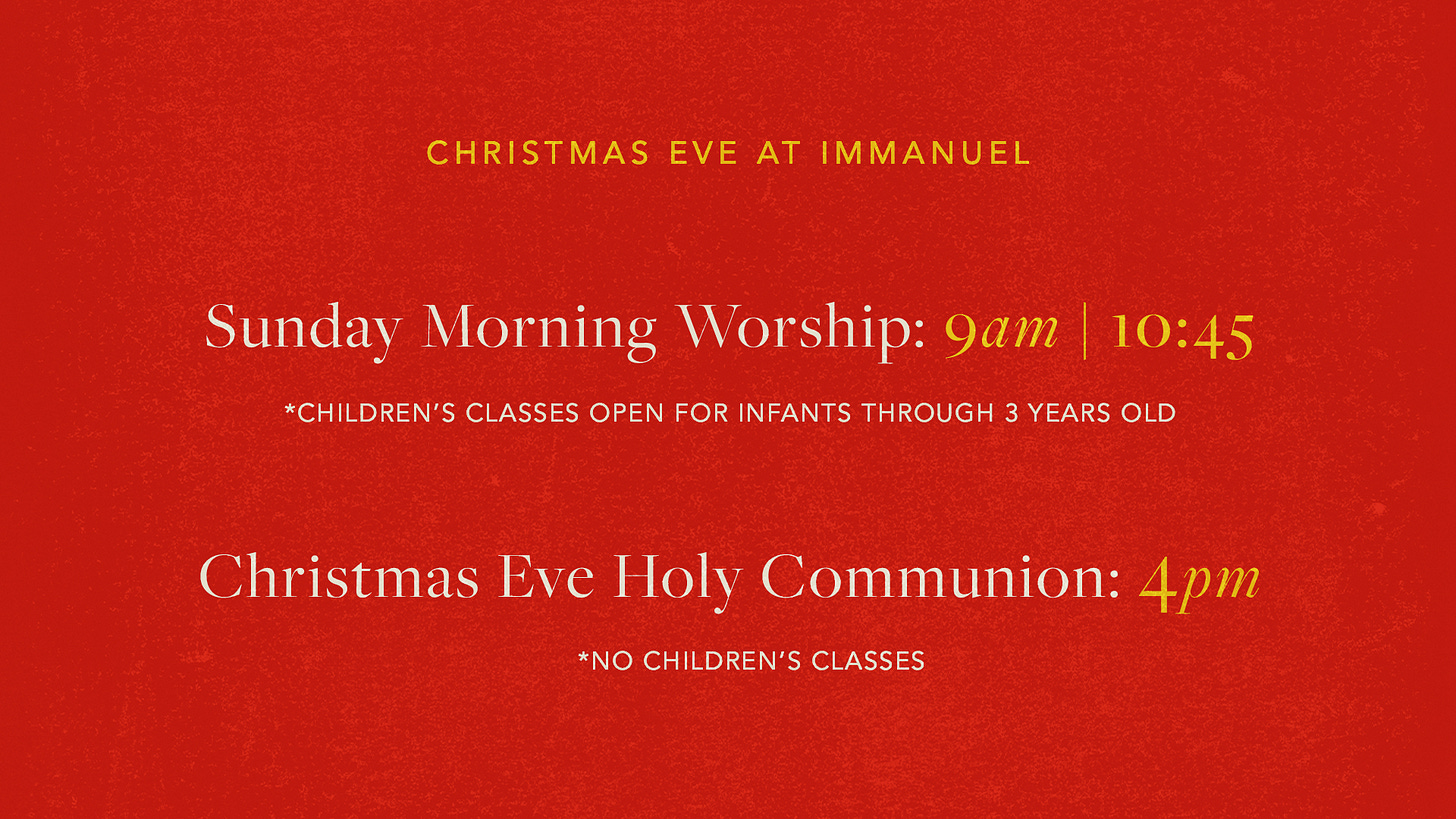 CHRISTMAS EVE AT IMMANUEL

Sunday Morning Worship: 9am | 10:45

*CHILDREN'S CLASSES OPEN FOR INFANTS THROUGH 3 YEARS OLD

Christmas Eve Holy Communion: 4pm

*NO CHILDREN'S CLASSES